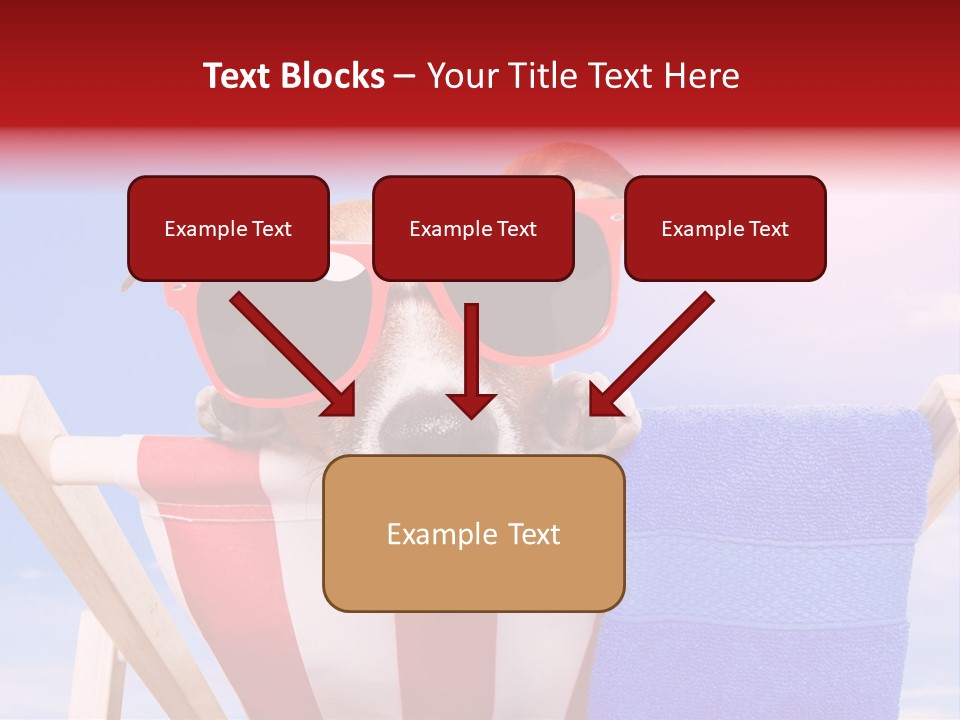 Text Blocks – Your Title Text Here

Example Text

Example Text

Example Text

Example Text